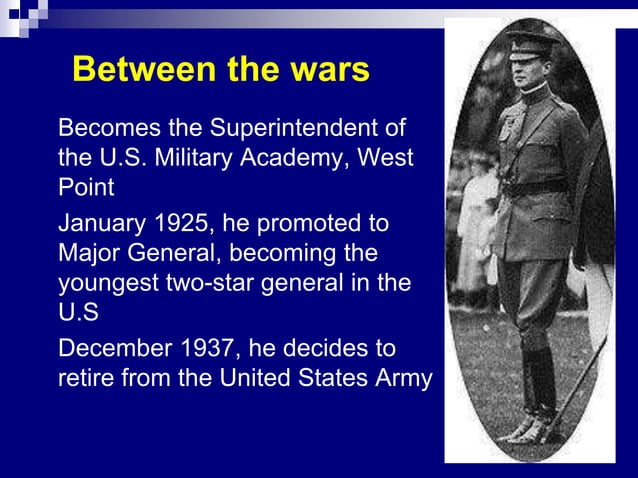 Between the wars

Becomes the Superintendent of the U.S. Military Academy, West Point

January 1925, he promoted to Major General, becoming the youngest two-star general in the U.S

December 1937, he decides to retire from the United States Army